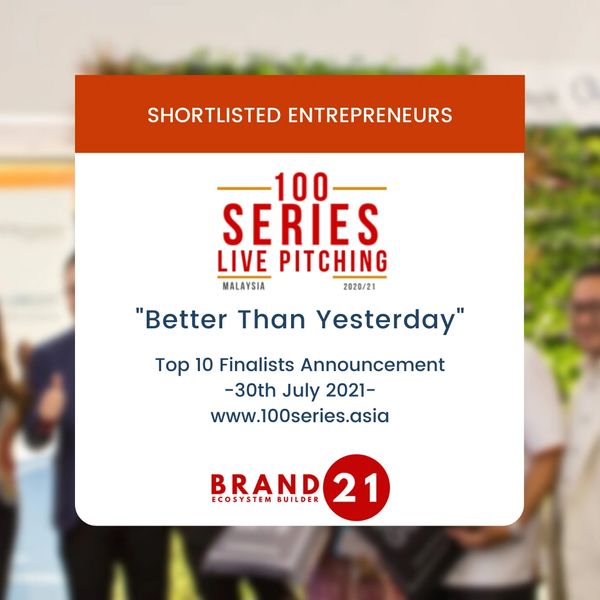 SHORTLISTED ENTREPRENEURS

100
SERIES
LIVE PITCHING
MALAYSIA 2020/21

"Better Than Yesterday"

Top 10 Finalists Announcement
-30th July 2021-
www.100series.asia

BRAND 21
ECOSYSTEM BUILDER